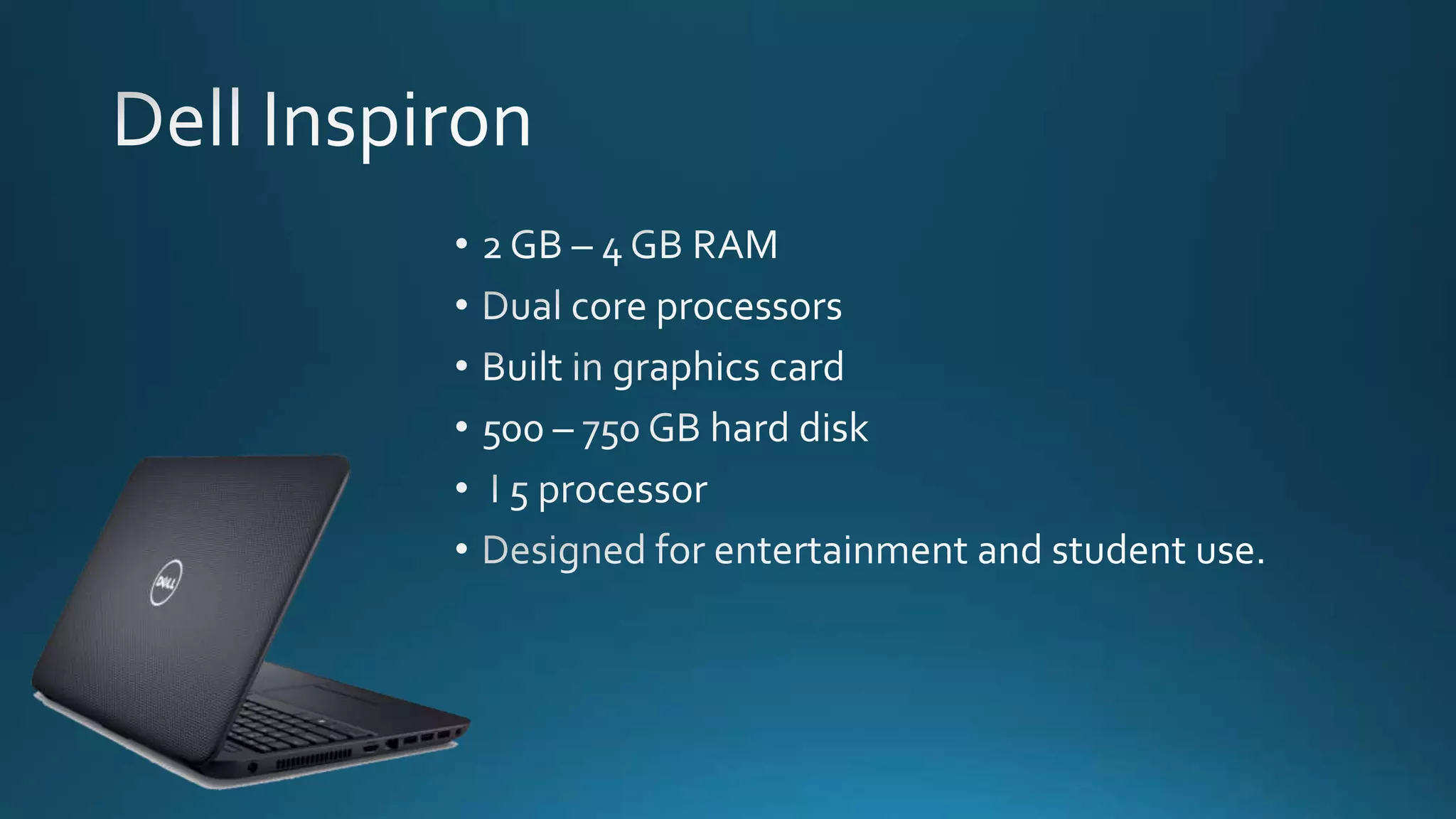 Dell Inspiron

• 2 GB – 4 GB RAM
• Dual core processors
• Built in graphics card
• 500 – 750 GB hard disk
• I 5 processor
• Designed for entertainment and student use.

DELL